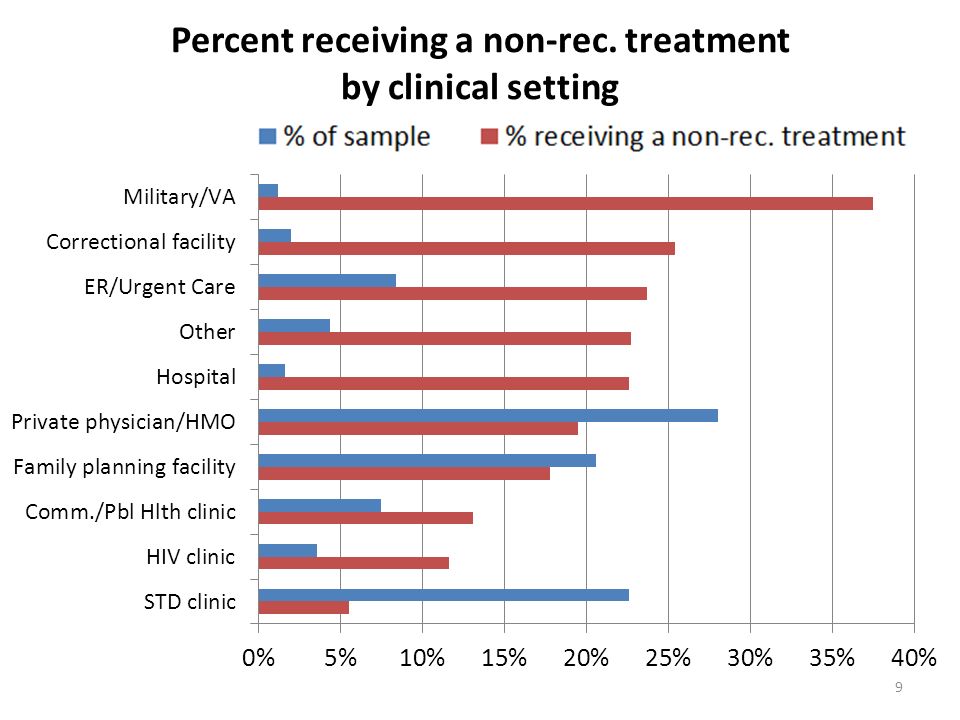 Percent receiving a non-rec. treatment by clinical setting

% of sample
% receiving a non-rec. treatment

Military/VA
Correctional facility
ER/Urgent Care
Other
Hospital
Private physician/HMO
Family planning facility
Comm./Pbl Hlth clinic
HIV clinic
STD clinic

0%
5%
10%
15%
20%
25%
30%
35%
40%

9